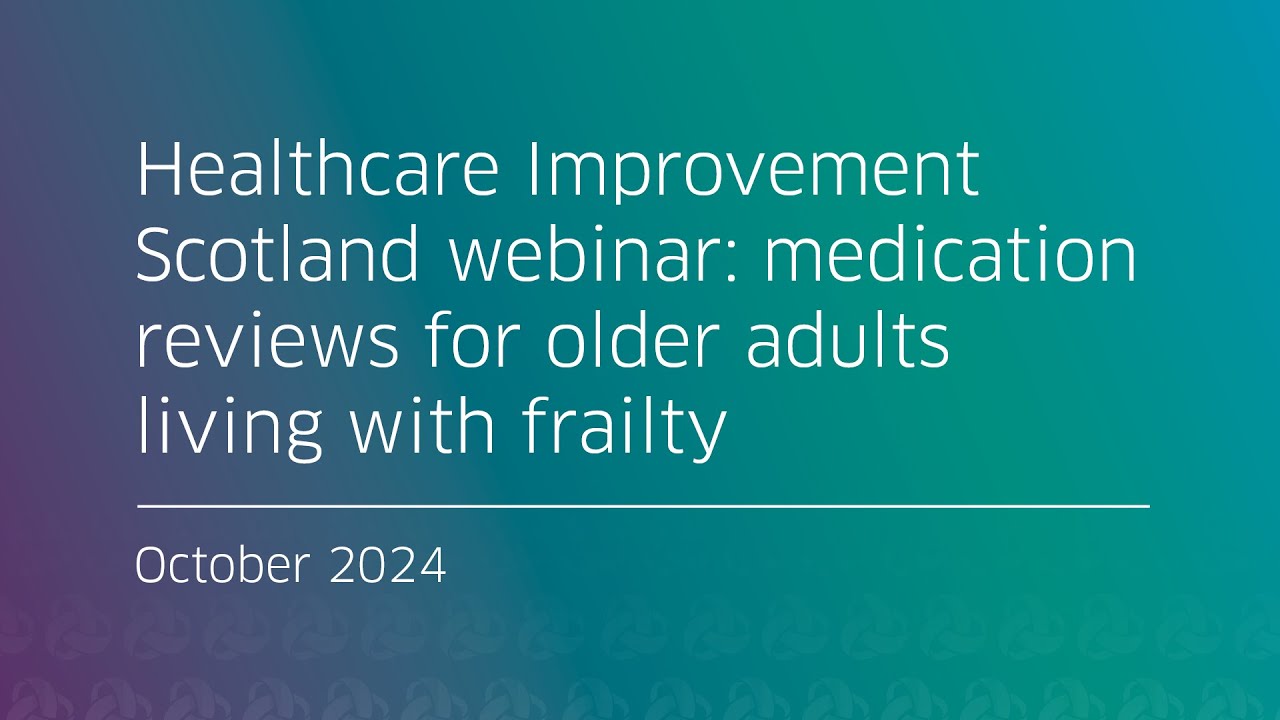 Healthcare Improvement Scotland webinar: medication reviews for older adults living with frailty

October 2024